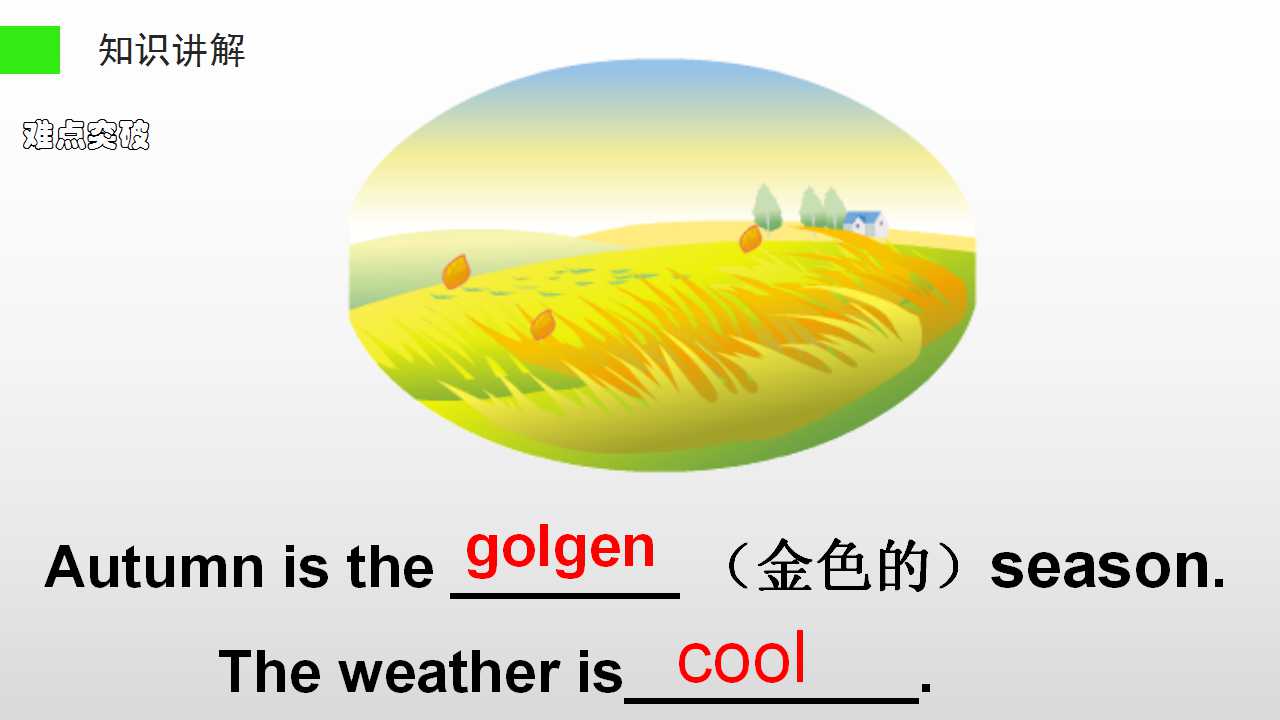 知识讲解

难点突破

Autumn is the golgen （金色的）season.

The weather is cool.